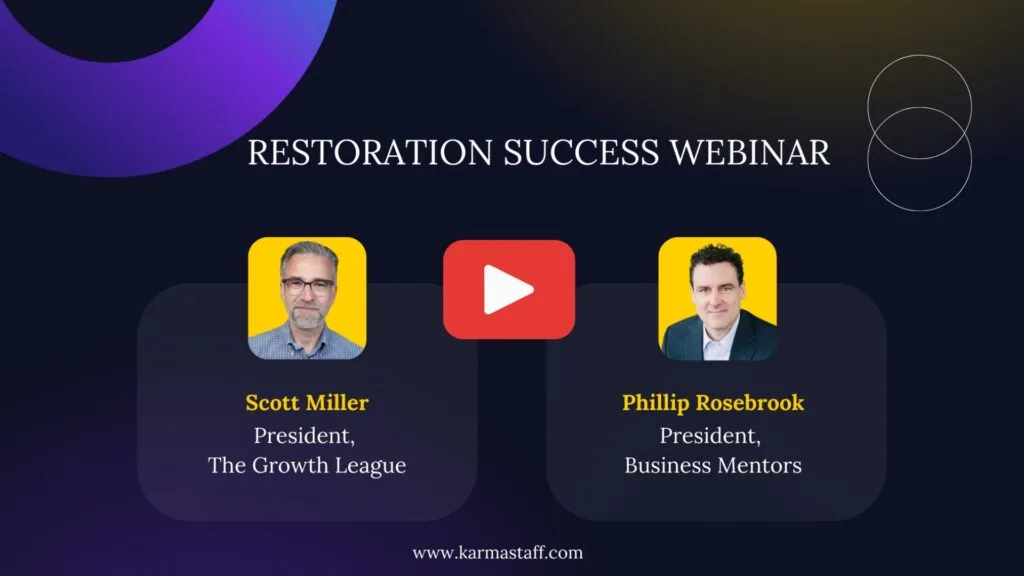 RESTORATION SUCCESS WEBINAR

Scott Miller
President,
The Growth League

Phillip Rosebrook
President,
Business Mentors

www.karmastaff.com